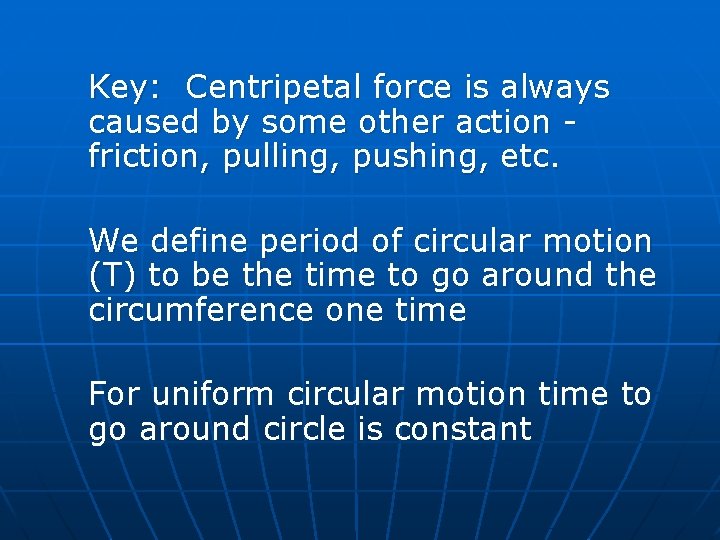 Key: Centripetal force is always caused by some other action - friction, pulling, pushing, etc.

We define period of circular motion (T) to be the time to go around the circumference one time

For uniform circular motion time to go around circle is constant